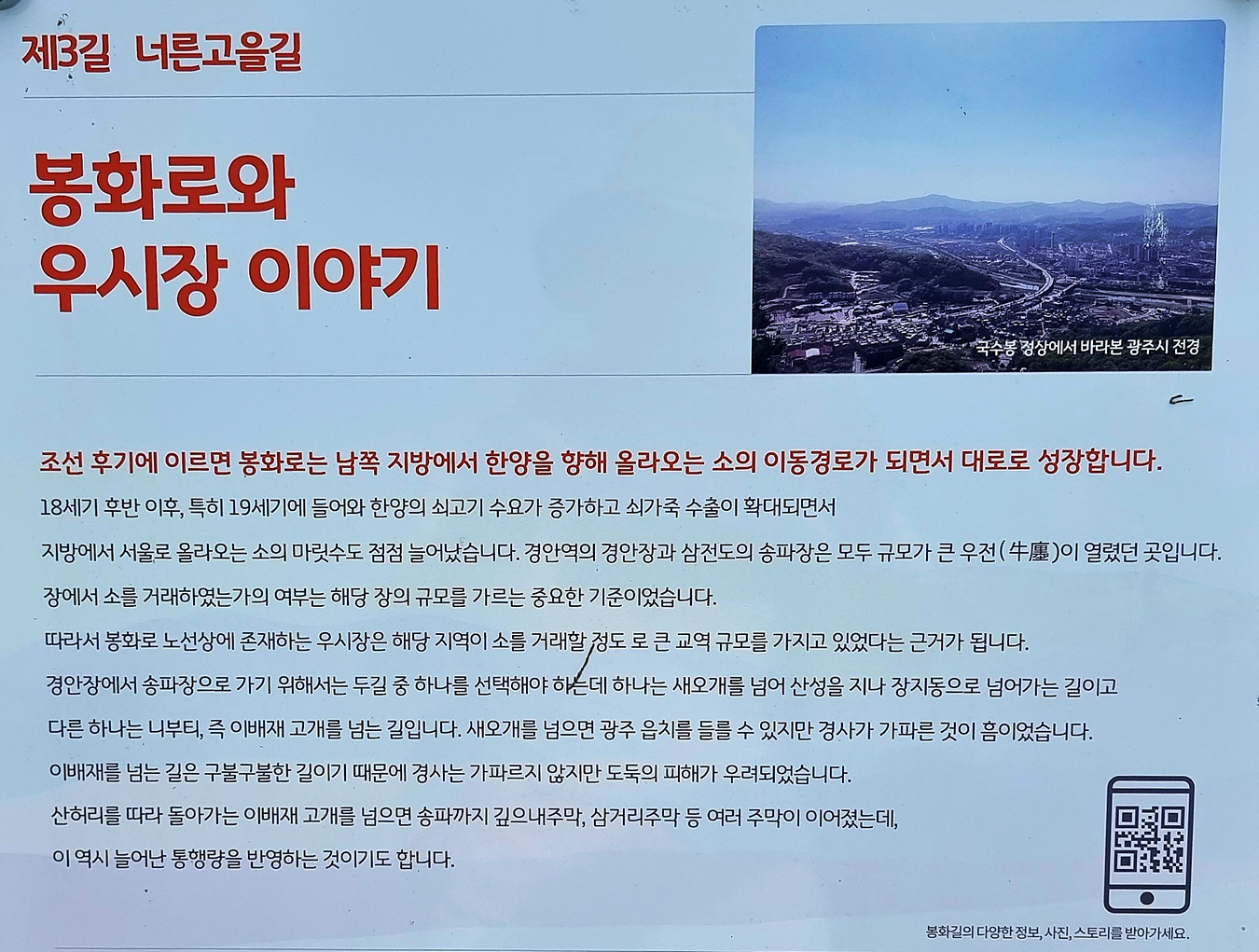 제3길 너른고을길

봉화로와
우시장 이야기

국수봉 정상에서 바라본 광주시 전경

조선 후기에 이르면 봉화로는 남쪽 지방에서 한양을 향해 올라오는 소의 이동경로가 되면서 대로로 성장합니다.

18세기 후반 이후, 특히 19세기에 들어와 한양의 쇠고기 수요가 증가하고 쇠가죽 수출이 확대되면서 지방에서 서울로 올라오는 소의 마릿수도 점점 늘어났습니다. 경안역의 경안장과 삼전도의 송파장은 모두 규모가 큰 우전(牛廛)이 열렸던 곳입니다. 장에서 소를 거래하였는가의 여부는 해당 장의 규모를 가르는 중요한 기준이었습니다. 따라서 봉화로 노선상에 존재하는 우시장은 해당 지역이 소를 거래할 정도 로 큰 교역 규모를 가지고 있었다는 근거가 됩니다. 경안장에서 송파장으로 가기 위해서는 두길 중 하나를 선택해야 하는데 하나는 새오개를 넘어 산성을 지나 장지동으로 넘어가는 길이고 다른 하나는 니부티, 즉 이배재 고개를 넘는 길입니다. 새오개를 넘으면 광주 읍치를 들를 수 있지만 경사가 가파른 것이 흠이었습니다. 이배재를 넘는 길은 구불구불한 길이기 때문에 경사는 가파르지 않지만 도둑의 피해가 우려되었습니다. 산허리를 따라 돌아가는 이배재 고개를 넘으면 송파까지 깊으내주막, 삼거리주막 등 여러 주막이 이어졌는데, 이 역시 늘어난 통행량을 반영하는 것이기도 합니다.

봉화길의 다양한 정보, 사진, 스토리를 받아가세요.